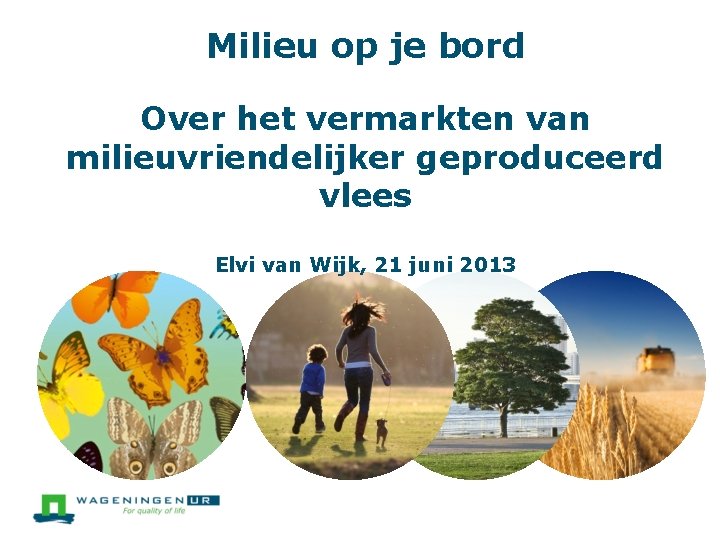 Milieu op je bord

Over het vermarkten van milieuvriendelijker geproduceerd vlees

Elvi van Wijk, 21 juni 2013

WAGENINGEN UR
For quality of life